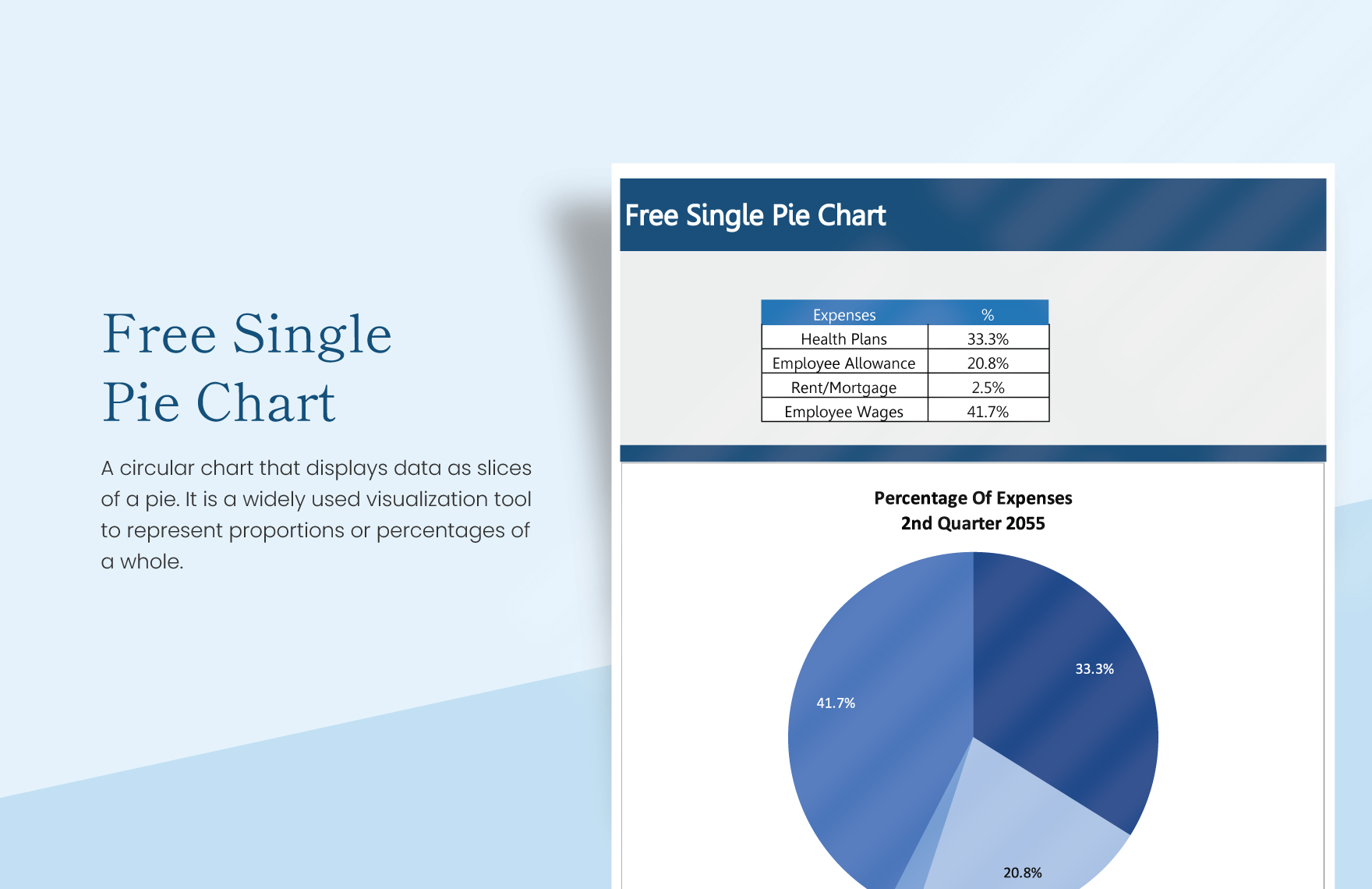 Free Single
Pie Chart

A circular chart that displays data as slices of a pie. It is a widely used visualization tool to represent proportions or percentages of a whole.

Free Single Pie Chart

| Expenses | % |
|---|---|
| Health Plans | 33.3% |
| Employee Allowance | 20.8% |
| Rent/Mortgage | 2.5% |
| Employee Wages | 41.7% |

Percentage Of Expenses
2nd Quarter 2055

33.3%
41.7%
20.8%